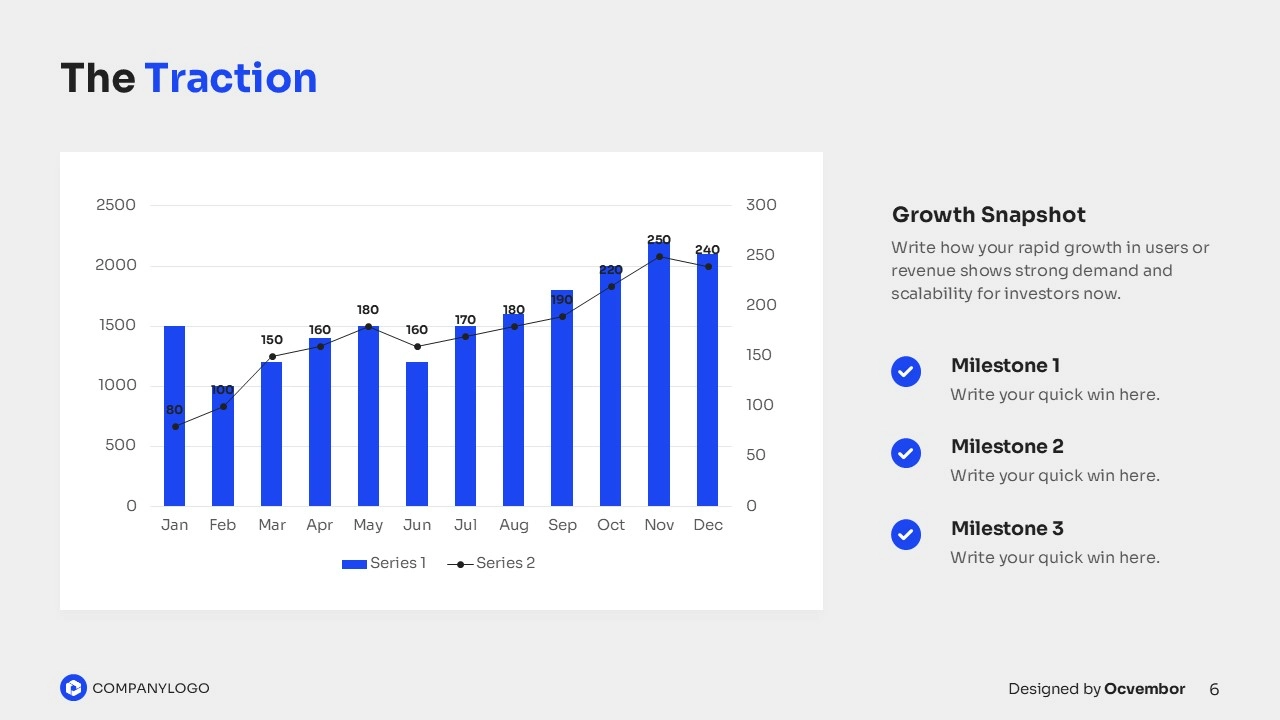 The Traction

2500
2000
1500
1000
500
0

300
250
200
150
100
50
0

80
100
150
160
180
160
170
180
190
220
250
240

Jan Feb Mar Apr May Jun Jul Aug Sep Oct Nov Dec

Series 1 Series 2

Growth Snapshot
Write how your rapid growth in users or revenue shows strong demand and scalability for investors now.

Milestone 1
Write your quick win here.

Milestone 2
Write your quick win here.

Milestone 3
Write your quick win here.

COMPANYLOGO

Designed by Ocvembor 6